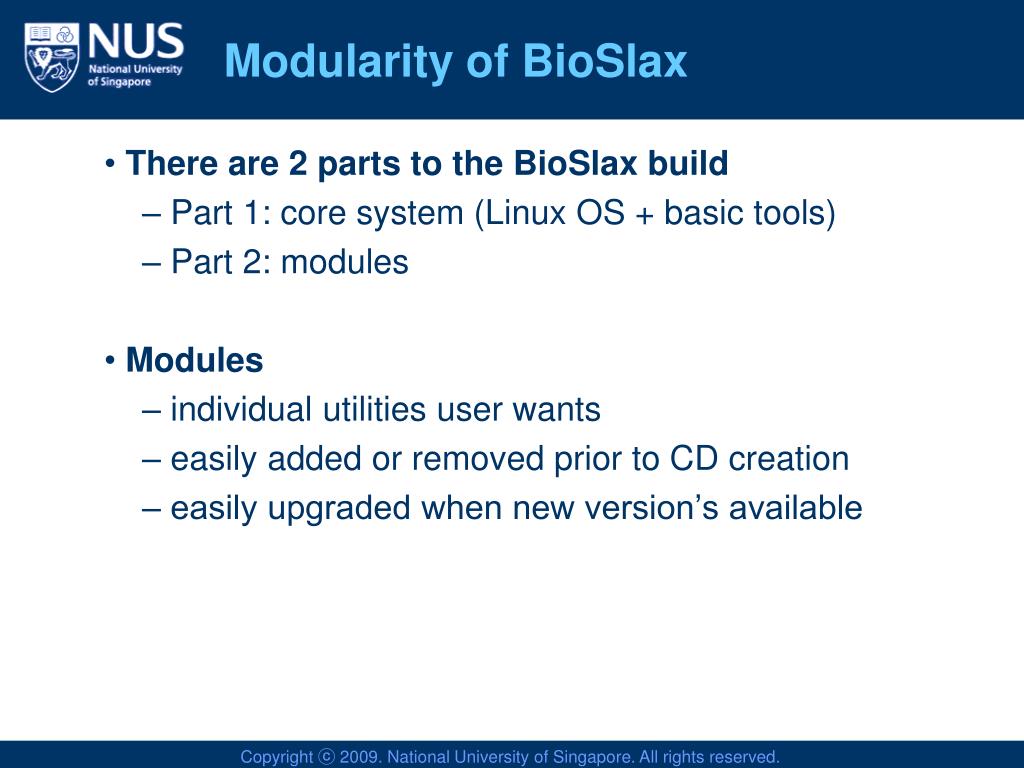 NUS
National University of Singapore

Modularity of BioSlax

• There are 2 parts to the BioSlax build
– Part 1: core system (Linux OS + basic tools)
– Part 2: modules

• Modules
– individual utilities user wants
– easily added or removed prior to CD creation
– easily upgraded when new version’s available

Copyright ⓒ 2009. National University of Singapore. All rights reserved.